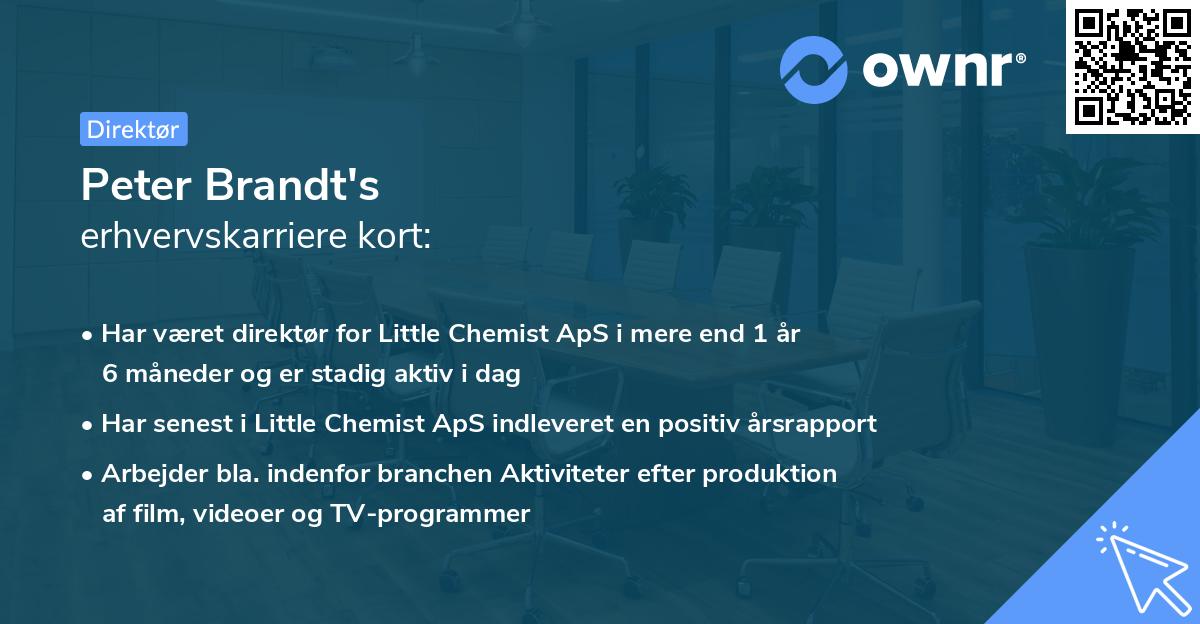 ownr®

Direktør

Peter Brandt's
erhvervskarriere kort:

• Har været direktør for Little Chemist ApS i mere end 1 år 6 måneder og er stadig aktiv i dag

• Har senest i Little Chemist ApS indleveret en positiv årsrapport

• Arbejder bla. indenfor branchen Aktiviteter efter produktion af film, videoer og TV-programmer